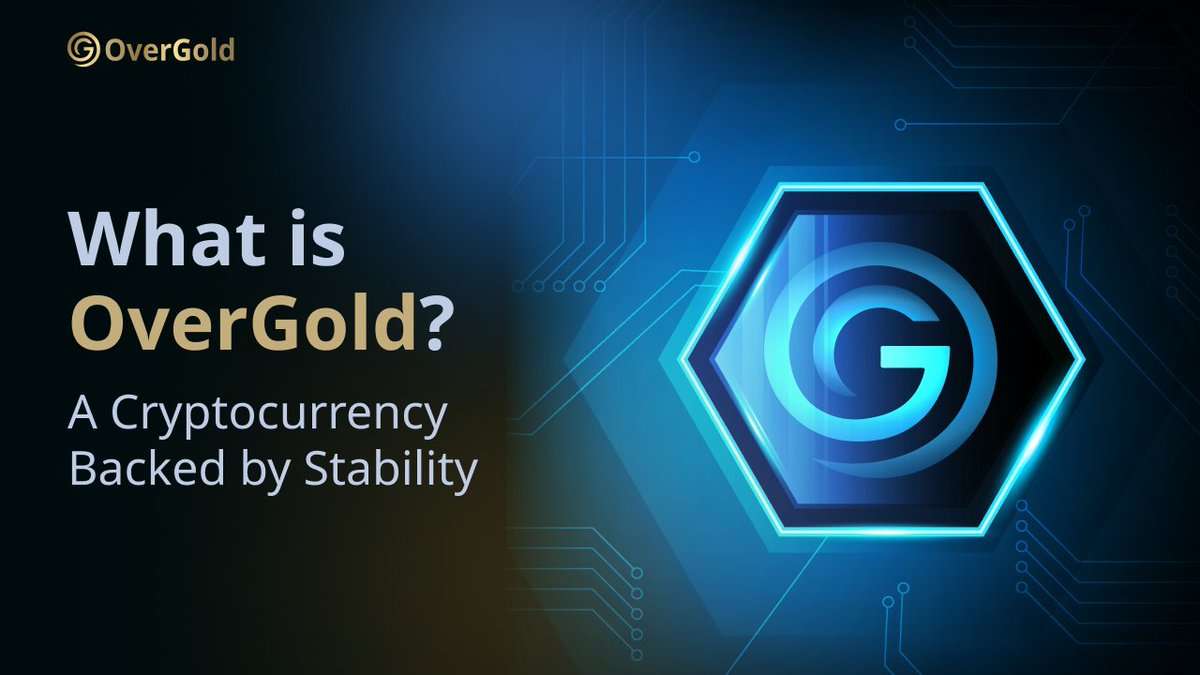 OverGold

What is OverGold?

A Cryptocurrency Backed by Stability